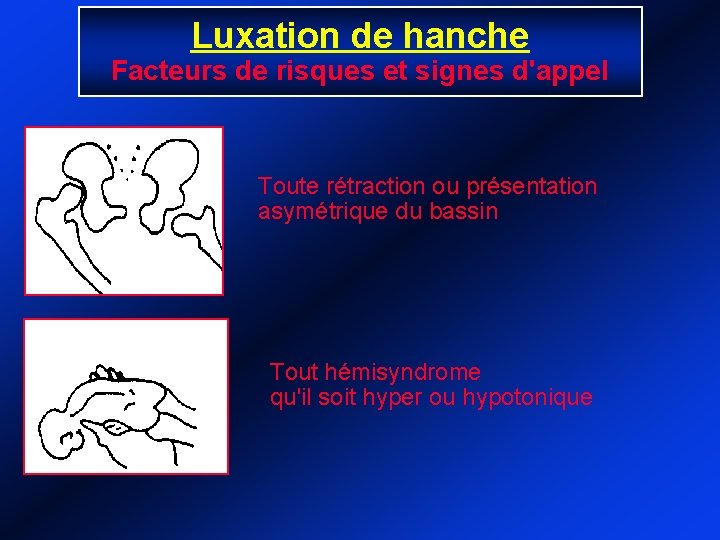 Luxation de hanche
Facteurs de risques et signes d'appel

Toute rétraction ou présentation asymétrique du bassin

Tout hémisyndrome qu'il soit hyper ou hypotonique